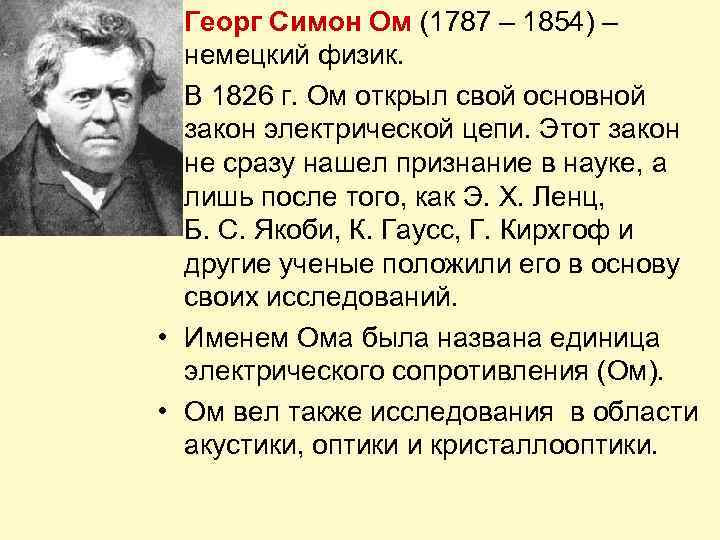 Георг Симон Ом (1787 – 1854) – немецкий физик.

В 1826 г. Ом открыл свой основной закон электрической цепи. Этот закон не сразу нашел признание в науке, а лишь после того, как Э. Х. Ленц, Б. С. Якоби, К. Гаусс, Г. Кирхгоф и другие ученые положили его в основу своих исследований.

• Именем Ома была названа единица электрического сопротивления (Ом).

• Ом вел также исследования в области акустики, оптики и кристаллооптики.